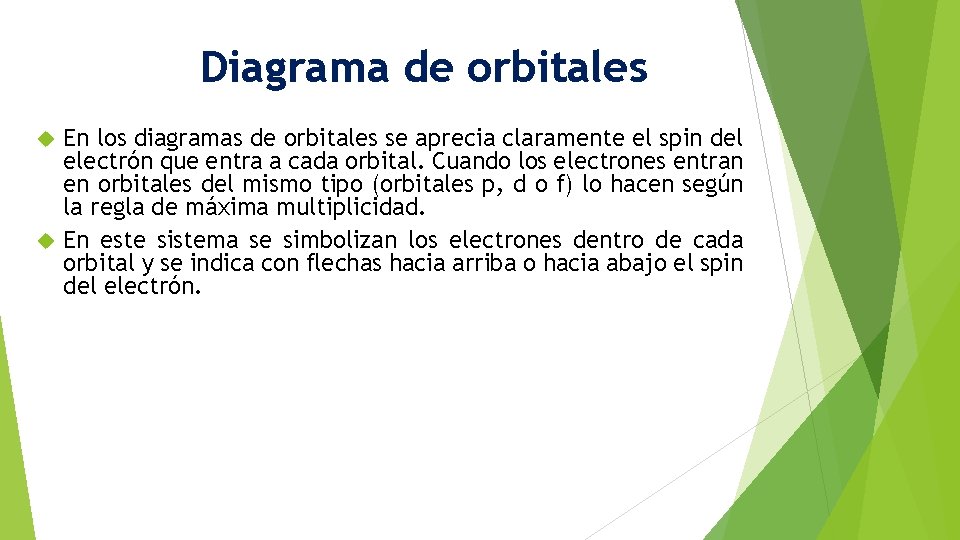 Diagrama de orbitales

En los diagramas de orbitales se aprecia claramente el spin del electrón que entra a cada orbital. Cuando los electrones entran en orbitales del mismo tipo (orbitales p, d o f) lo hacen según la regla de máxima multiplicidad.

En este sistema se simbolizan los electrones dentro de cada orbital y se indica con flechas hacia arriba o hacia abajo el spin del electrón.